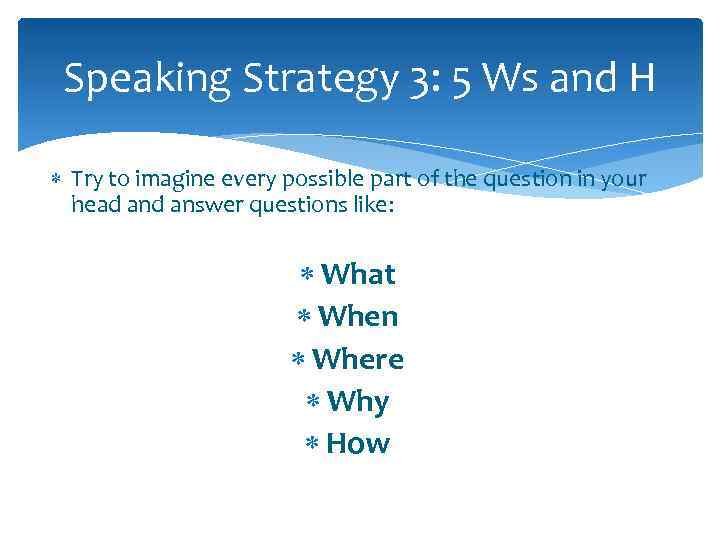 Speaking Strategy 3: 5 Ws and H

* Try to imagine every possible part of the question in your head and answer questions like:

* What
* When
* Where
* Why
* How